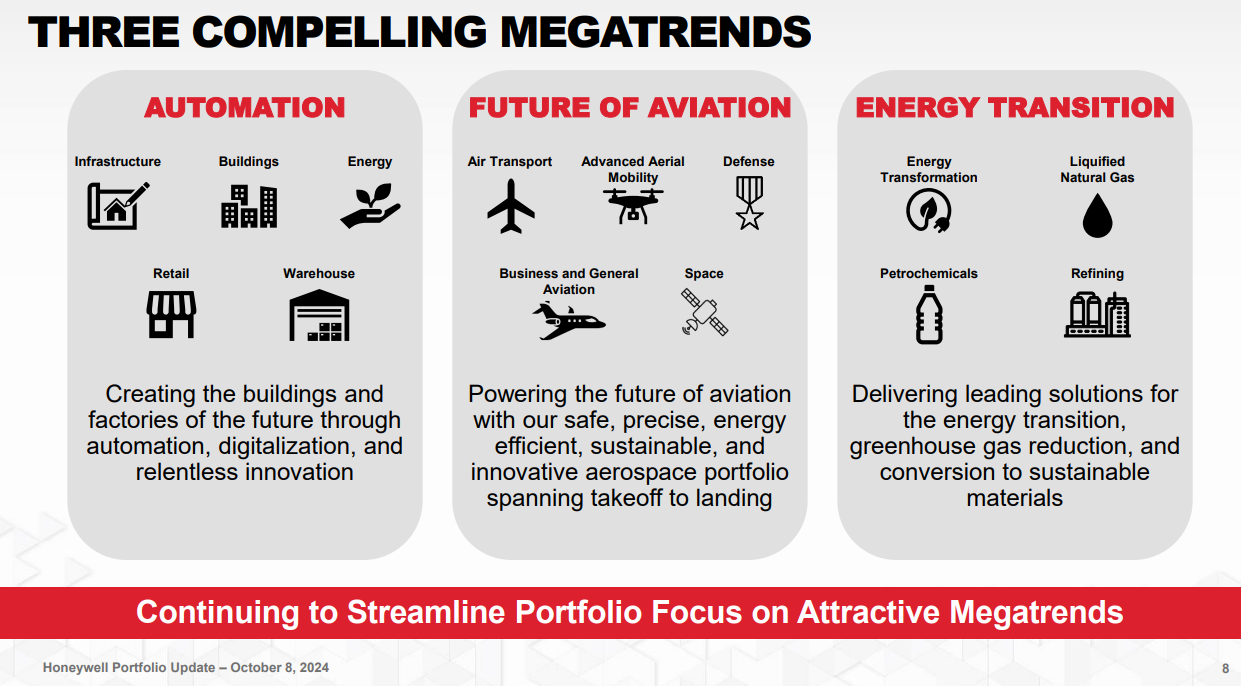 THREE COMPELLING MEGATRENDS

AUTOMATION

Infrastructure
Buildings
Energy

Retail
Warehouse

Creating the buildings and factories of the future through automation, digitalization, and relentless innovation

FUTURE OF AVIATION

Air Transport
Advanced Aerial Mobility
Defense

Business and General Aviation
Space

Powering the future of aviation with our safe, precise, energy efficient, sustainable, and innovative aerospace portfolio spanning takeoff to landing

ENERGY TRANSITION

Energy Transformation
Liquified Natural Gas

Petrochemicals
Refining

Delivering leading solutions for the energy transition, greenhouse gas reduction, and conversion to sustainable materials

Continuing to Streamline Portfolio Focus on Attractive Megatrends

Honeywell Portfolio Update – October 8, 2024

8